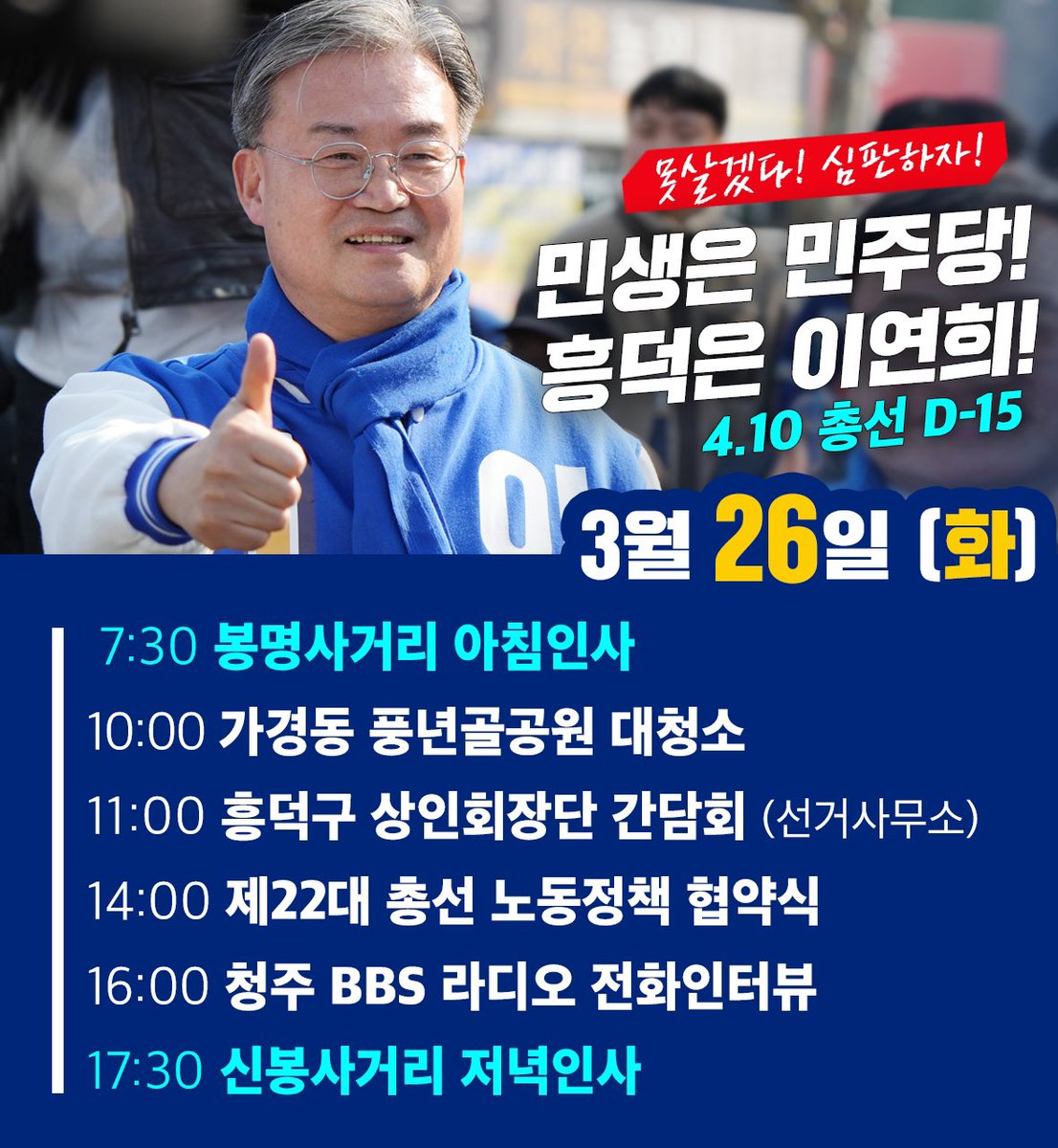 못살겠다! 심판하자!

민생은 민주당!
흥덕은 이연희!

4.10 총선 D-15

3월 26일 (화)

7:30 봉명사거리 아침인사
10:00 가경동 풍년골공원 대청소
11:00 흥덕구 상인회장단 간담회 (선거사무소)
14:00 제22대 총선 노동정책 협약식
16:00 청주 BBS 라디오 전화인터뷰
17:30 신봉사거리 저녁인사